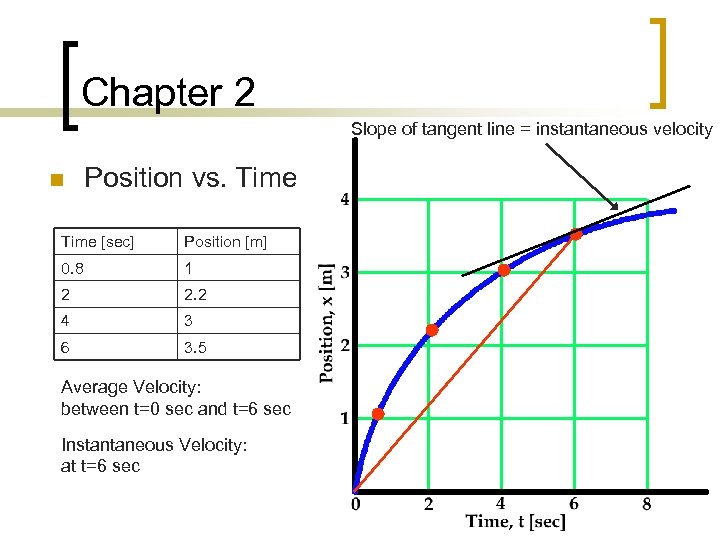 Chapter 2

Position vs. Time

| Time [sec] | Position [m] |
|---|---|
| 0.8 | 1 |
| 2 | 2.2 |
| 4 | 3 |
| 6 | 3.5 |

Average Velocity: between t=0 sec and t=6 sec

Instantaneous Velocity: at t=6 sec

Slope of tangent line = instantaneous velocity

4
3
2
1
Position, x [m]
0
2
4
6
8
Time, t [sec]